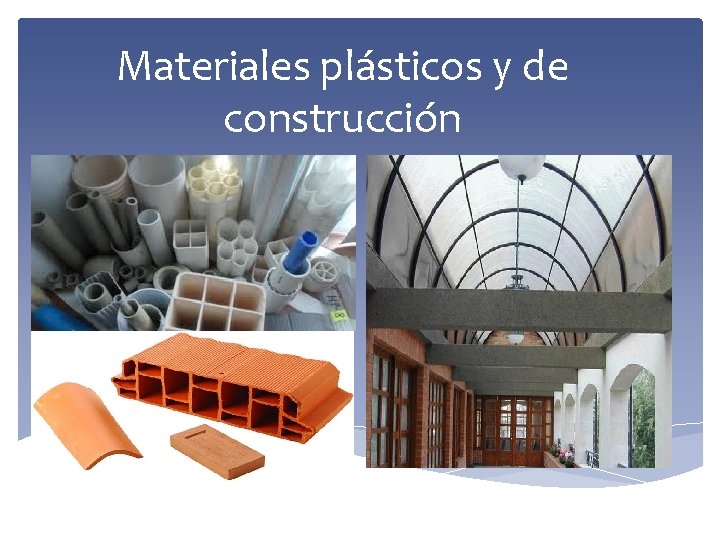 Materiales plásticos y de construcción